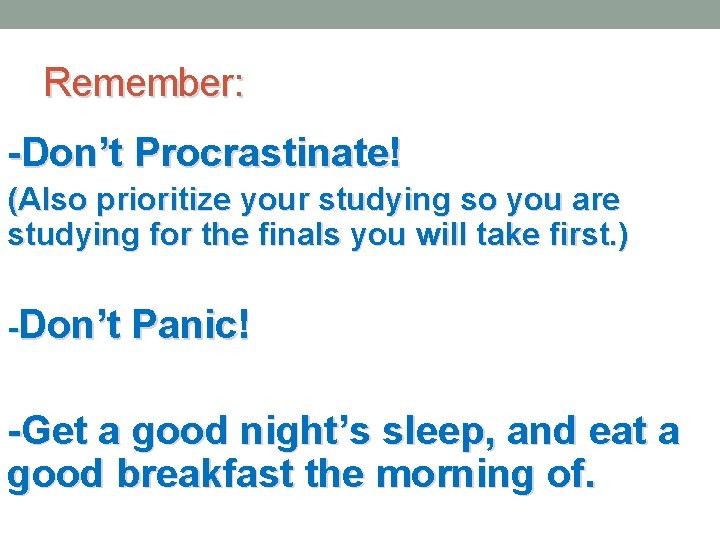 Remember:

-Don’t Procrastinate!

(Also prioritize your studying so you are studying for the finals you will take first.)

-Don’t Panic!

-Get a good night’s sleep, and eat a good breakfast the morning of.